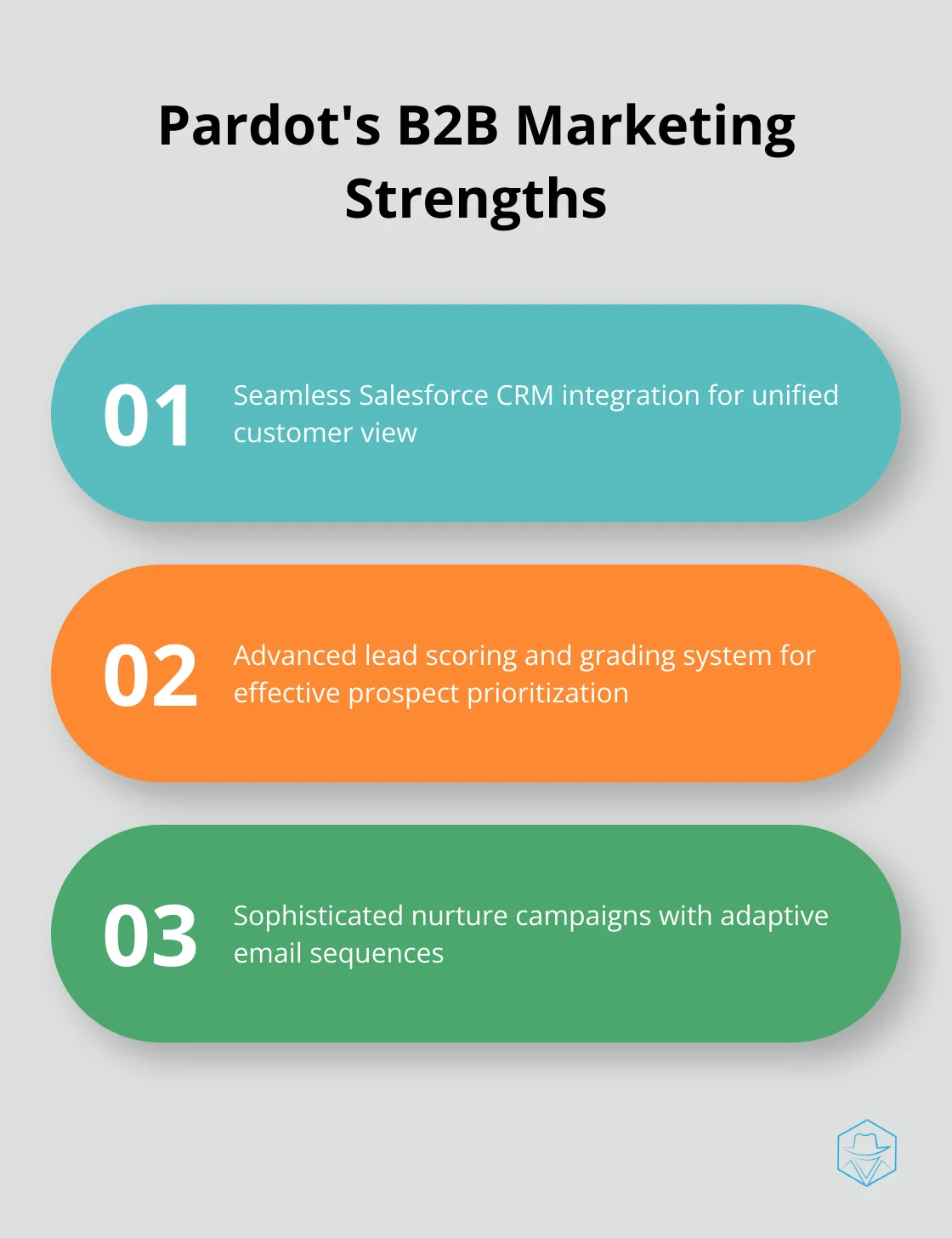 Pardot's B2B Marketing Strengths

01 Seamless Salesforce CRM integration for unified customer view

02 Advanced lead scoring and grading system for effective prospect prioritization

03 Sophisticated nurture campaigns with adaptive email sequences